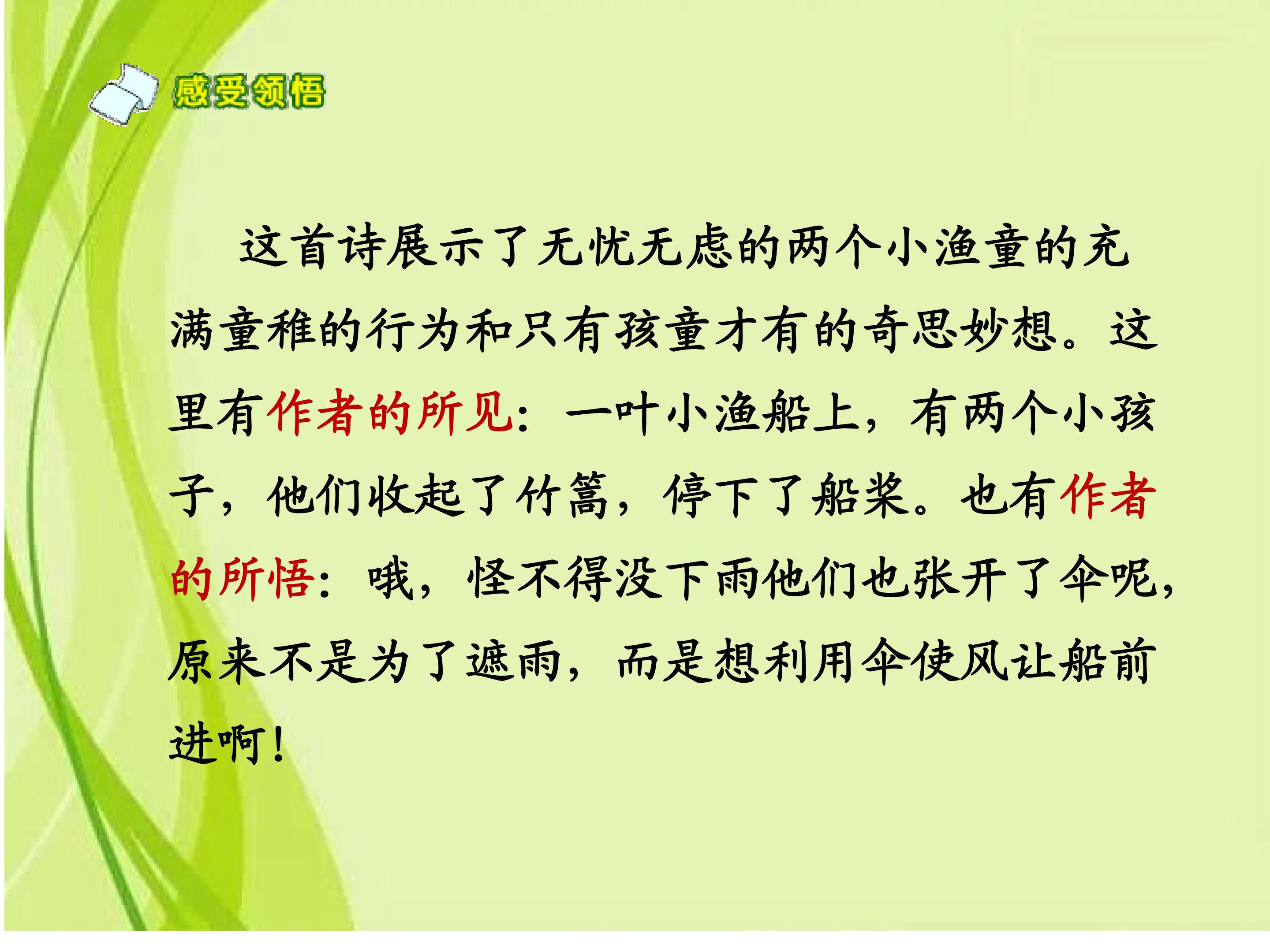 感受领悟

这首诗展示了无忧无虑的两个小渔童的充满童稚的行为和只有孩童才有的奇思妙想。这里有作者的所见：一叶小渔船上，有两个小孩子，他们收起了竹篙，停下了船桨。也有作者的所悟：哦，怪不得没下雨他们也张开了伞呢，原来不是为了遮雨，而是想利用伞使风让船前进啊！